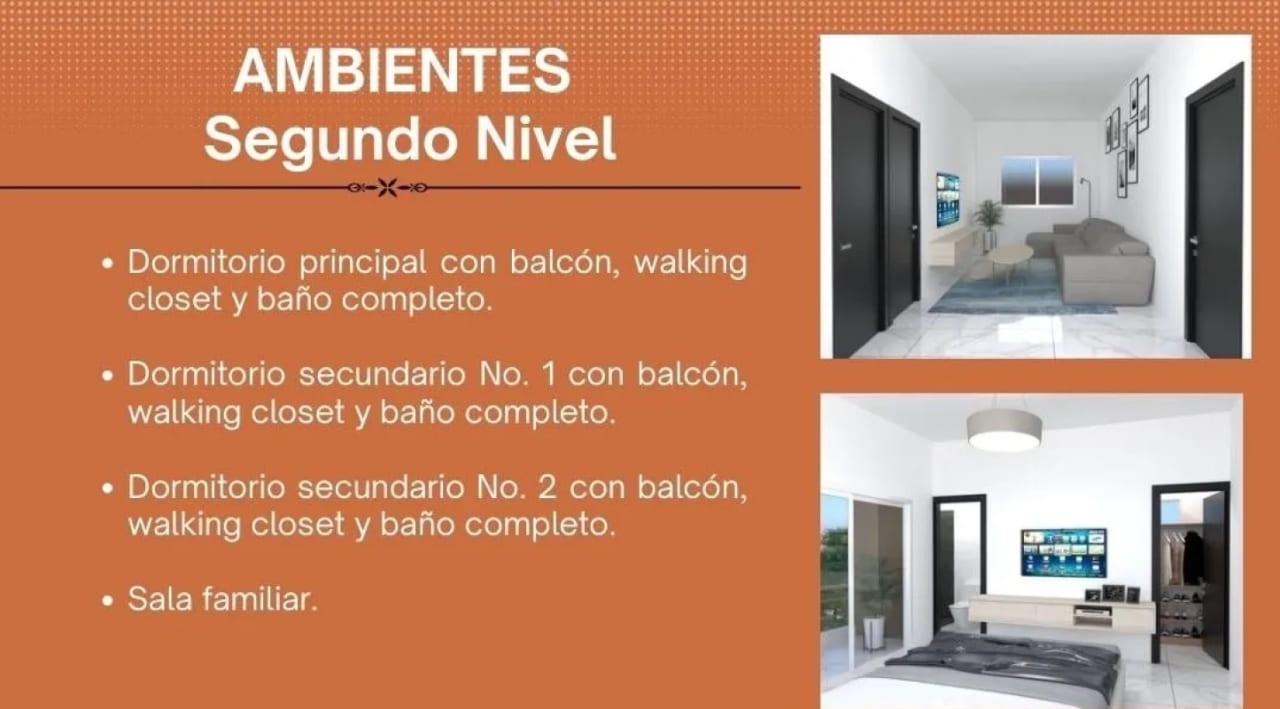 AMBIENTES
Segundo Nivel

• Dormitorio principal con balcón, walking closet y baño completo.

• Dormitorio secundario No. 1 con balcón, walking closet y baño completo.

• Dormitorio secundario No. 2 con balcón, walking closet y baño completo.

• Sala familiar.